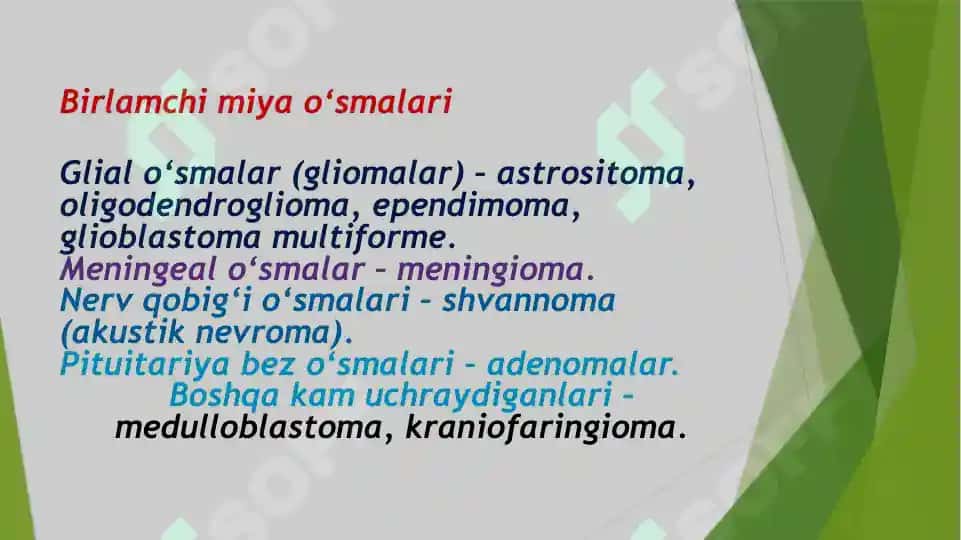 Birlamchi miya o‘smalari

Glial o‘smalar (gliomalar) – astrositoma, oligodendroglioma, ependimoma, glioblastoma multiforme.
Meningeal o‘smalar – meningioma.
Nerv qobig‘i o‘smalari – shvannoma (akustik nevroma).
Pituitariya bez o‘smalari – adenomalar.
Boshqa kam uchraydiganlari – medulloblastoma, kraniofaringioma.